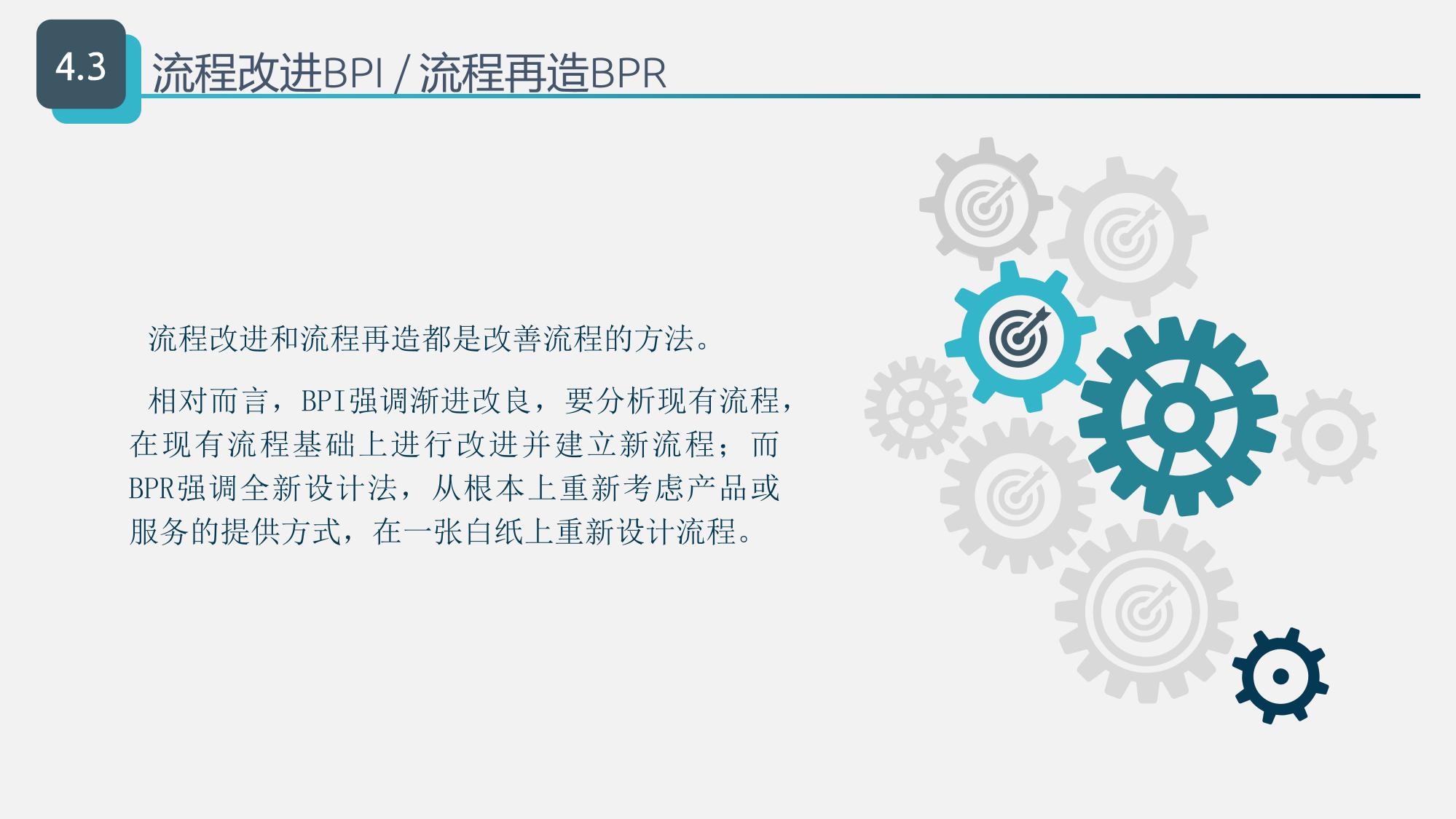 4.3

流程改进BPI / 流程再造BPR

流程改进和流程再造都是改善流程的方法。

相对而言，BPI强调渐进改良，要分析现有流程，在现有流程基础上进行改进并建立新流程；而BPR强调全新设计法，从根本上重新考虑产品或服务的提供方式，在一张白纸上重新设计流程。